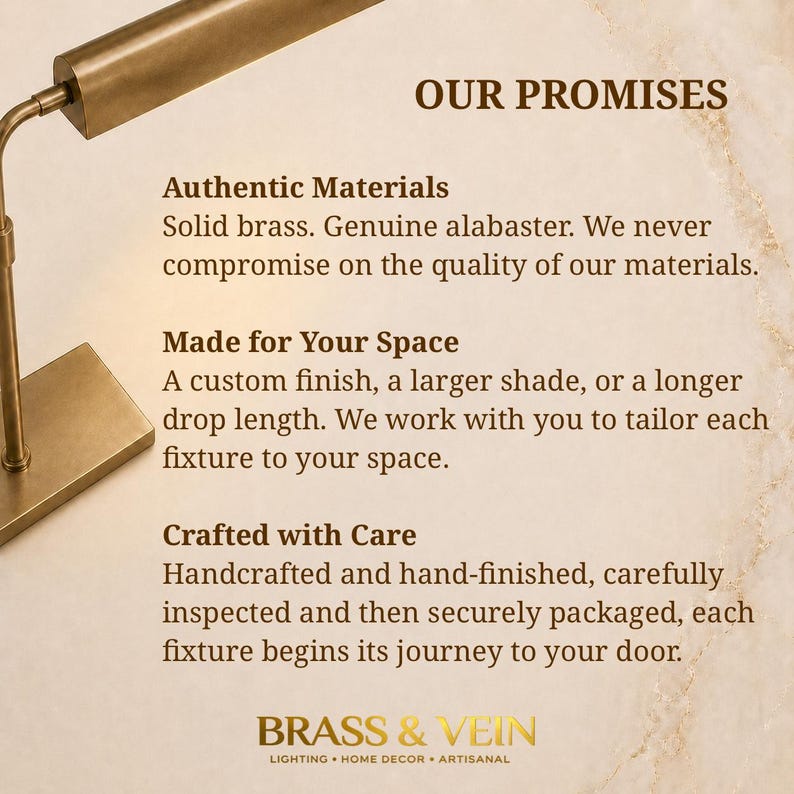 OUR PROMISES

Authentic Materials
Solid brass. Genuine alabaster. We never compromise on the quality of our materials.

Made for Your Space
A custom finish, a larger shade, or a longer drop length. We work with you to tailor each fixture to your space.

Crafted with Care
Handcrafted and hand-finished, carefully inspected and then securely packaged, each fixture begins its journey to your door.

BRASS & VEIN
LIGHTING • HOME DECOR • ARTISANAL